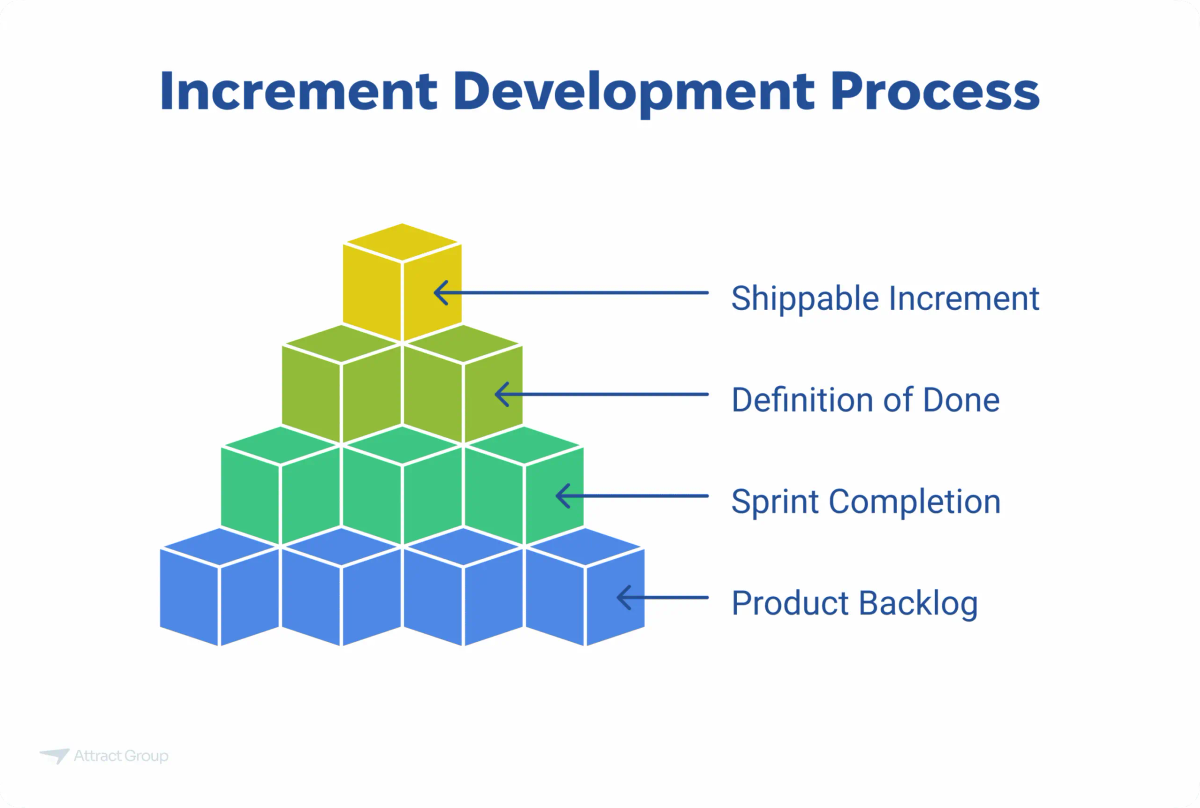 Increment Development Process

Shippable Increment

Definition of Done

Sprint Completion

Product Backlog

Attract Group